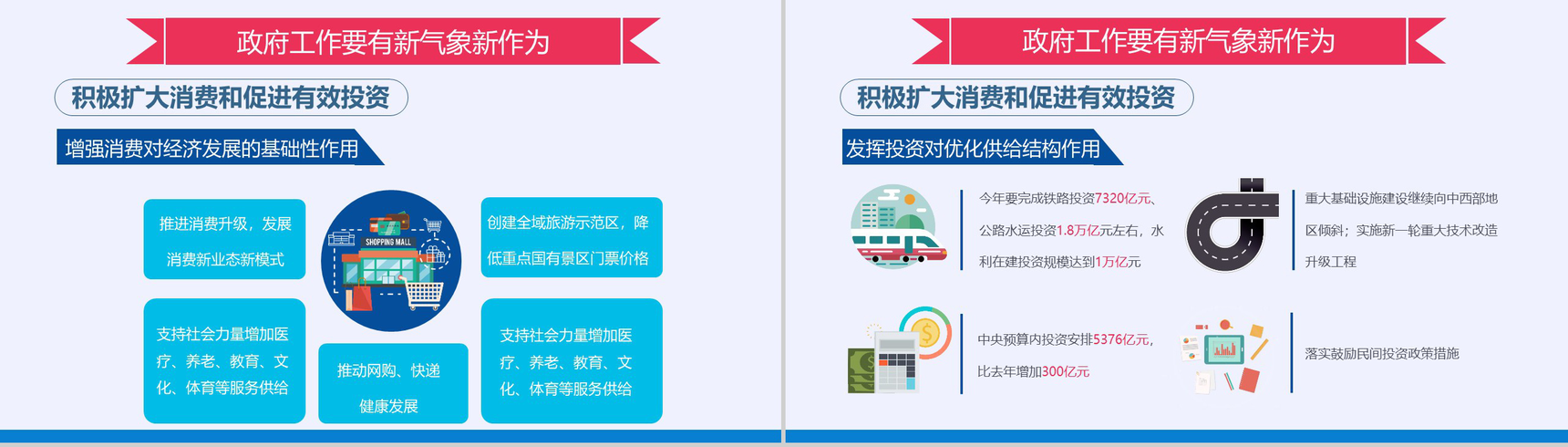 政府工作要有新气象新作为

积极扩大消费和促进有效投资

增强消费对经济发展的基础性作用

推进消费升级，发展消费新业态新模式

SHOPPING MALL

创建全域旅游示范区，降低重点国有景区门票价格

支持社会力量增加医疗、养老、教育、文化、体育等服务供给

推动网购、快递健康发展

支持社会力量增加医疗、养老、教育、文化、体育等服务供给

政府工作要有新气象新作为

积极扩大消费和促进有效投资

发挥投资对优化供给结构作用

今年要完成铁路投资7320亿元、公路水运投资1.8万亿元左右，水利在建投资规模达到1万亿元

重大基础设施建设继续向中西部地区倾斜；实施新一轮重大技术改造升级工程

中央预算内投资安排5376亿元，比去年增加300亿元

落实鼓励民间投资政策措施